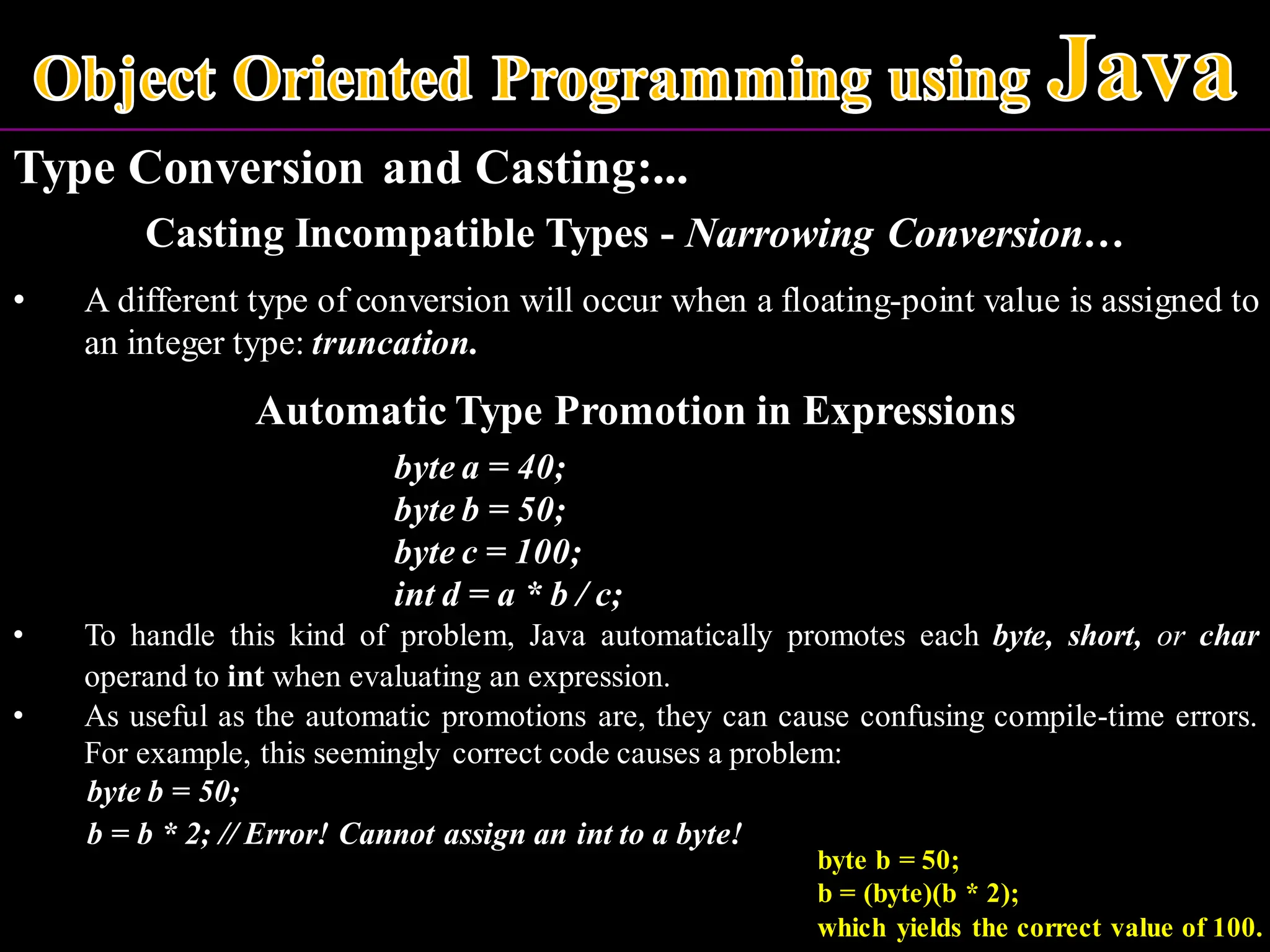 Object Oriented Programming using Java

Type Conversion and Casting:...

Casting Incompatible Types - Narrowing Conversion…

• A different type of conversion will occur when a floating-point value is assigned to an integer type: truncation.

Automatic Type Promotion in Expressions

byte a = 40;
byte b = 50;
byte c = 100;
int d = a * b / c;

• To handle this kind of problem, Java automatically promotes each byte, short, or char operand to int when evaluating an expression.

• As useful as the automatic promotions are, they can cause confusing compile-time errors. For example, this seemingly correct code causes a problem:
byte b = 50;
b = b * 2; // Error! Cannot assign an int to a byte!

byte b = 50;
b = (byte)(b * 2);
which yields the correct value of 100.